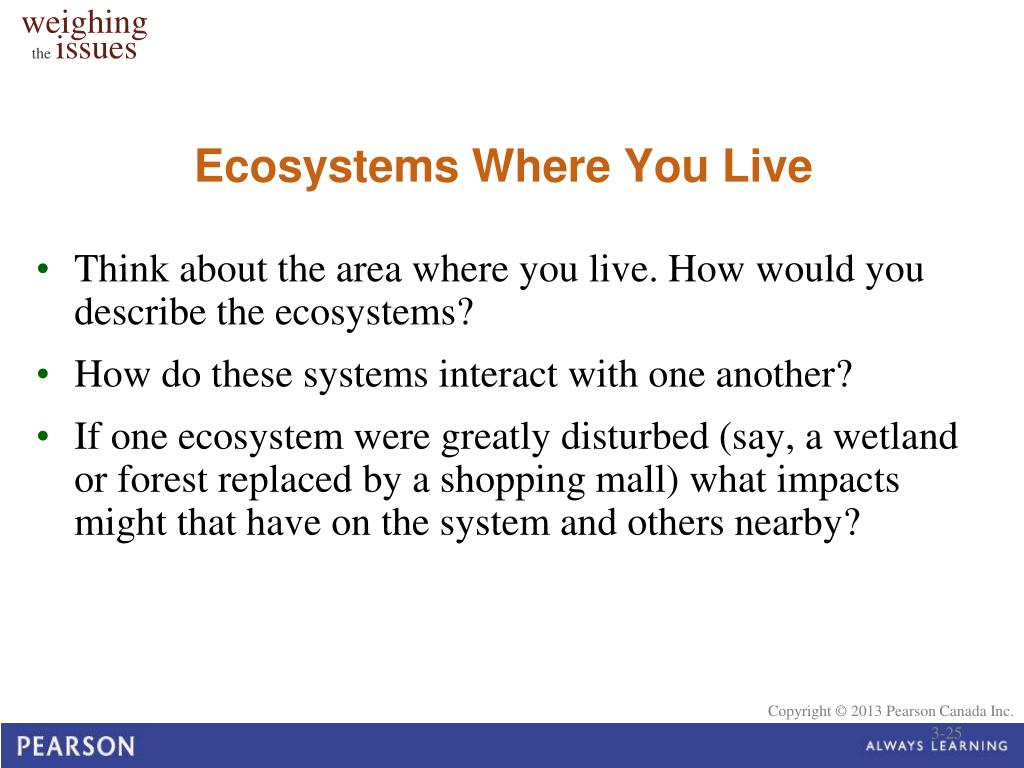 weighing
the issues

Ecosystems Where You Live

• Think about the area where you live. How would you describe the ecosystems?
• How do these systems interact with one another?
• If one ecosystem were greatly disturbed (say, a wetland or forest replaced by a shopping mall) what impacts might that have on the system and others nearby?

Copyright © 2013 Pearson Canada Inc.
3-25

PEARSON

ALWAYS LEARNING